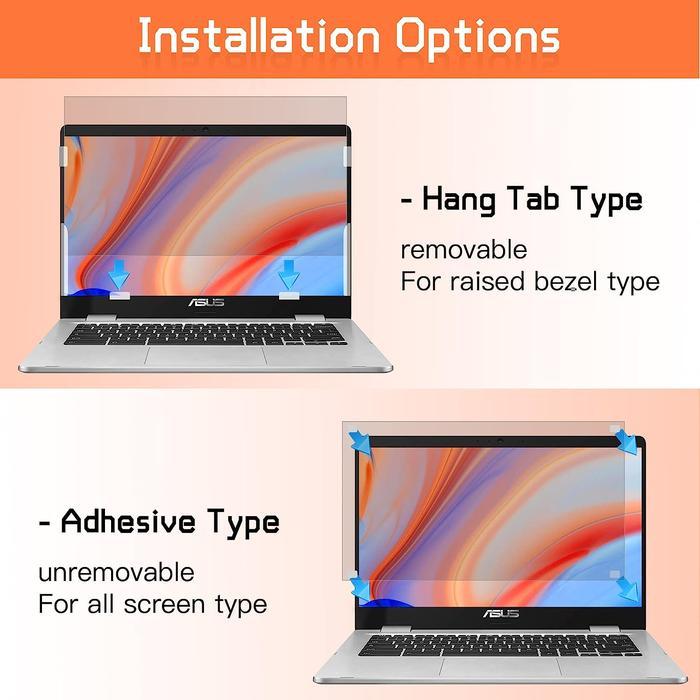 Installation Options

ASUS

- Hang Tab Type

removable
For raised bezel type

- Adhesive Type

unremovable
For all screen type

ASUS